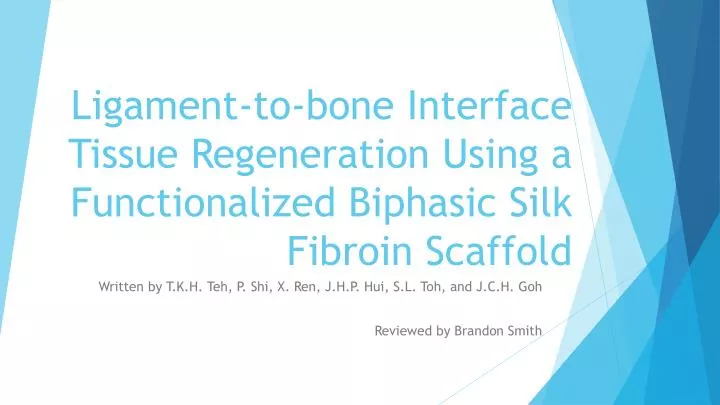 Ligament-to-bone Interface Tissue Regeneration Using a Functionalized Biphasic Silk Fibroin Scaffold

Written by T.K.H. Teh, P. Shi, X. Ren, J.H.P. Hui, S.L. Toh, and J.C.H. Goh

Reviewed by Brandon Smith